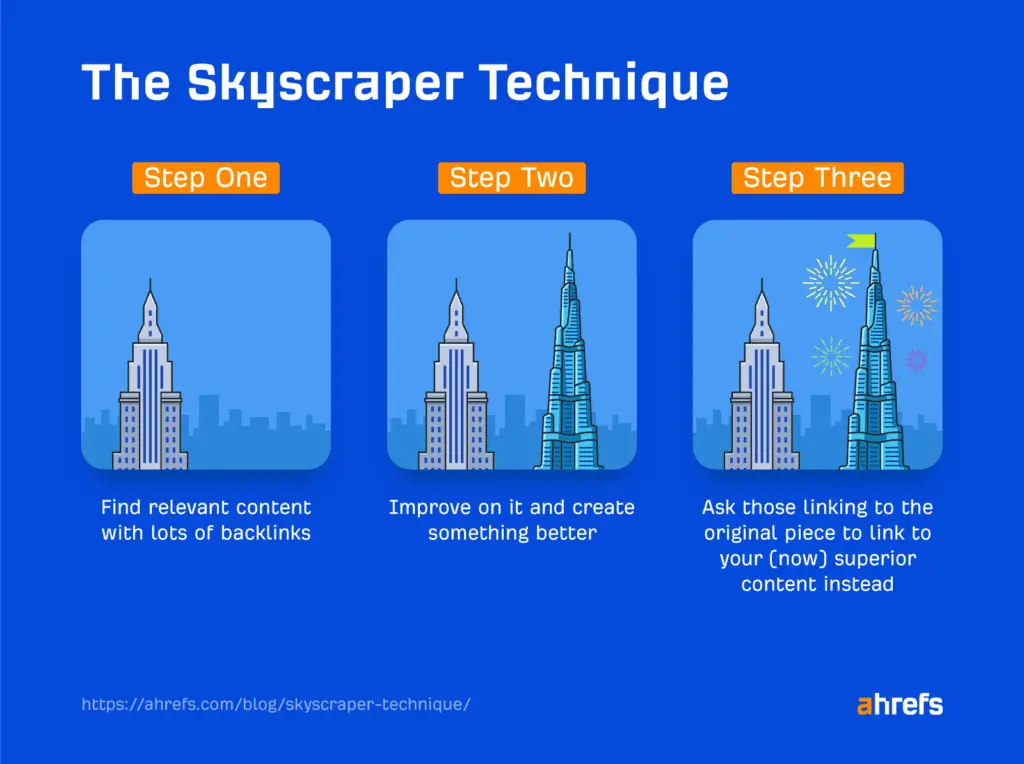 The Skyscraper Technique

Step One

Find relevant content with lots of backlinks

Step Two

Improve on it and create something better

Step Three

Ask those linking to the original piece to link to your (now) superior content instead

https://ahrefs.com/blog/skyscraper-technique/

ahrefs